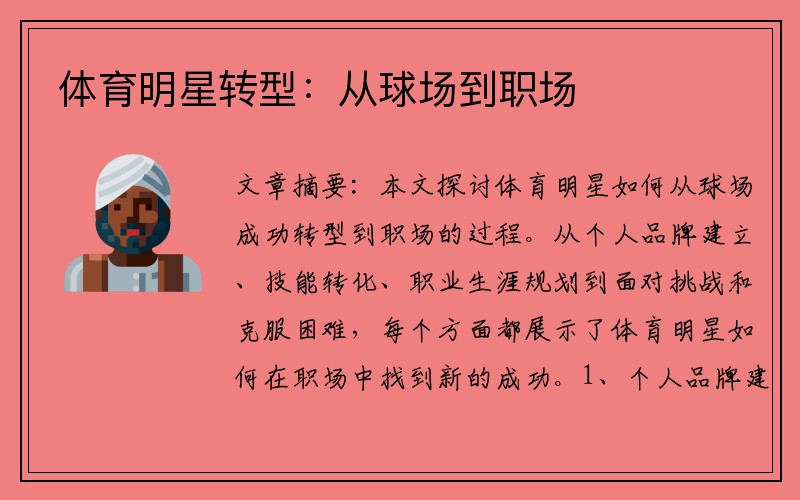 体育明星转型：从球场到职场

文章摘要：本文探讨体育明星如何从球场成功转型到职场的过程。从个人品牌建立、技能转化、职业生涯规划到面对挑战和克服困难，每个方面都展示了体育明星如何在职场中找到新的成功。1、个人品牌建